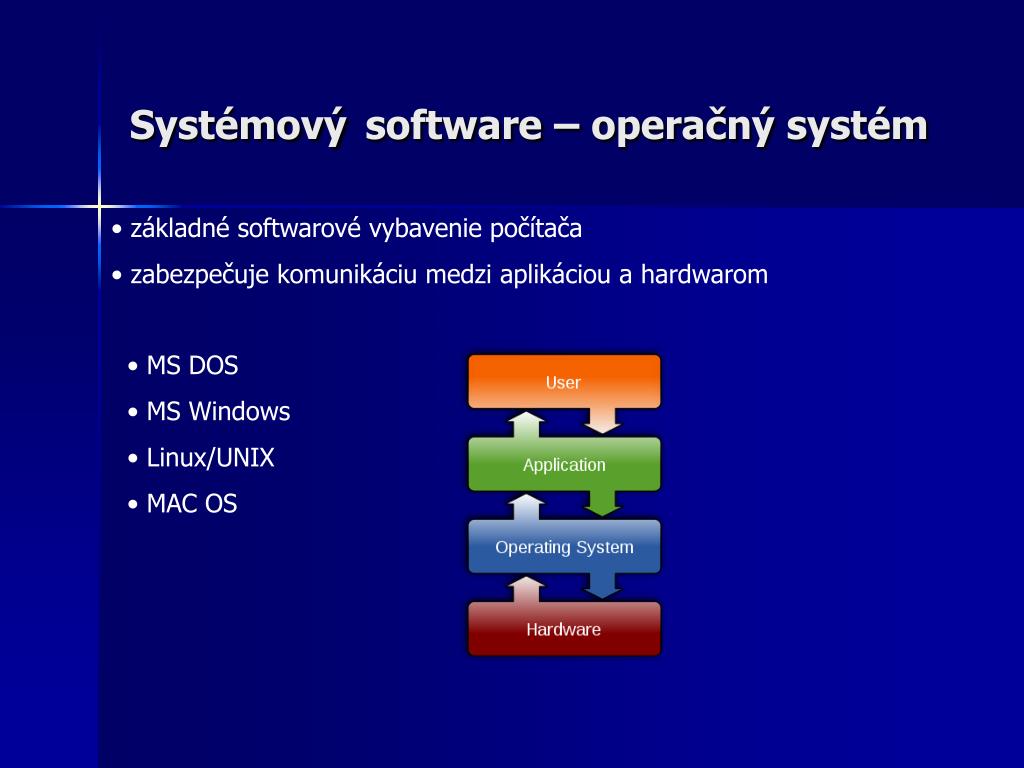 Systémový software – operačný systém

• základné softwarové vybavenie počítača

• zabezpečuje komunikáciu medzi aplikáciou a hardwarom

• MS DOS

• MS Windows

• Linux/UNIX

• MAC OS

User

Application

Operating System

Hardware